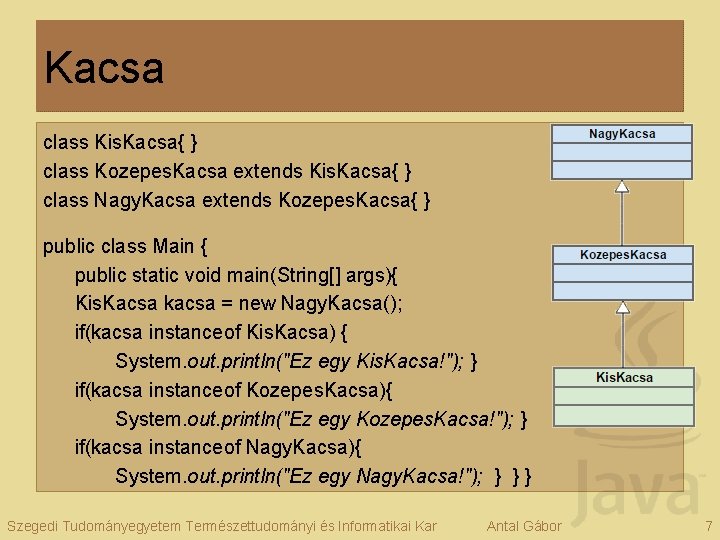 Kacsa

class KisKacsa{ }
class KozepesKacsa extends KisKacsa{ }
class NagyKacsa extends KozepesKacsa{ }

public class Main {
public static void main(String[] args){
KisKacsa kacsa = new NagyKacsa();
if(kacsa instanceof KisKacsa) {
System.out.println("Ez egy KisKacsa!"); }
if(kacsa instanceof KozepesKacsa){
System.out.println("Ez egy KozepesKacsa!"); }
if(kacsa instanceof NagyKacsa){
System.out.println("Ez egy NagyKacsa!"); } } }

NagyKacsa

KozepesKacsa

KisKacsa

Java

Szegedi Tudományegyetem Természettudományi és Informatikai Kar Antal Gábor 7